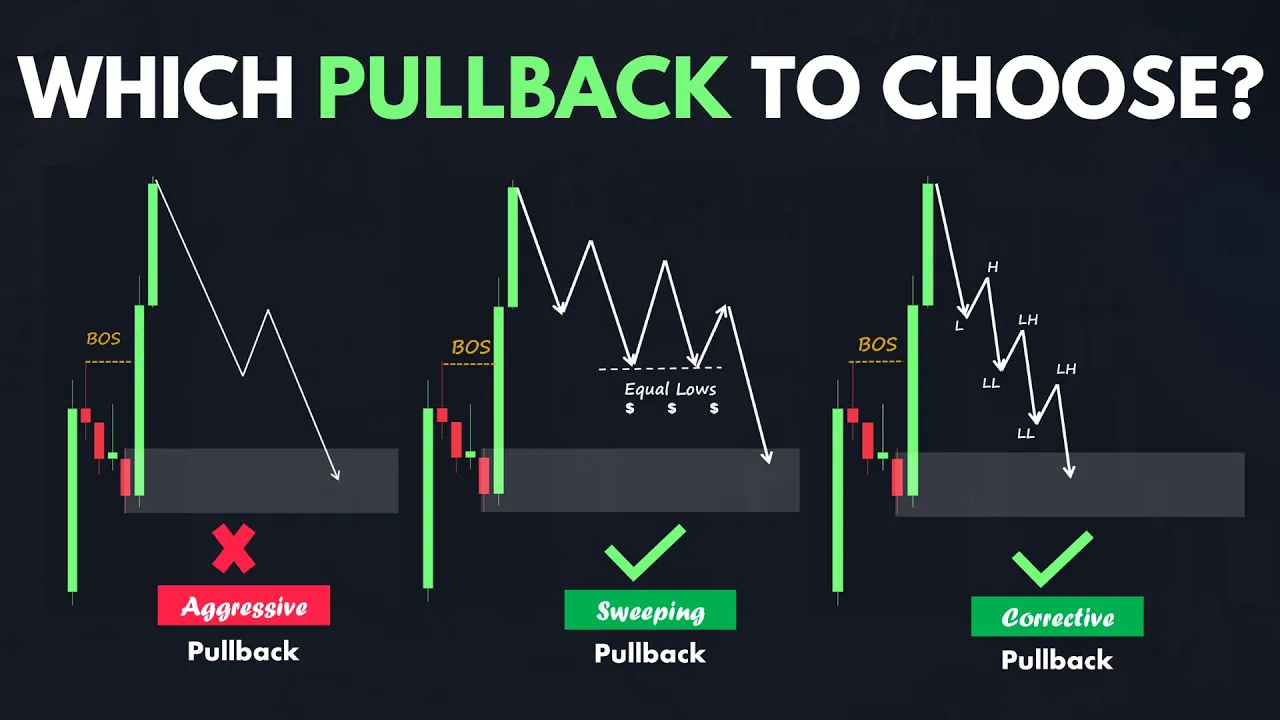 WHICH PULLBACK TO CHOOSE?

BOS

Aggressive
Pullback

BOS

Equal Lows
$ $ $

Sweeping
Pullback

BOS

H
L
LH
LL
LH
LL

Corrective
Pullback